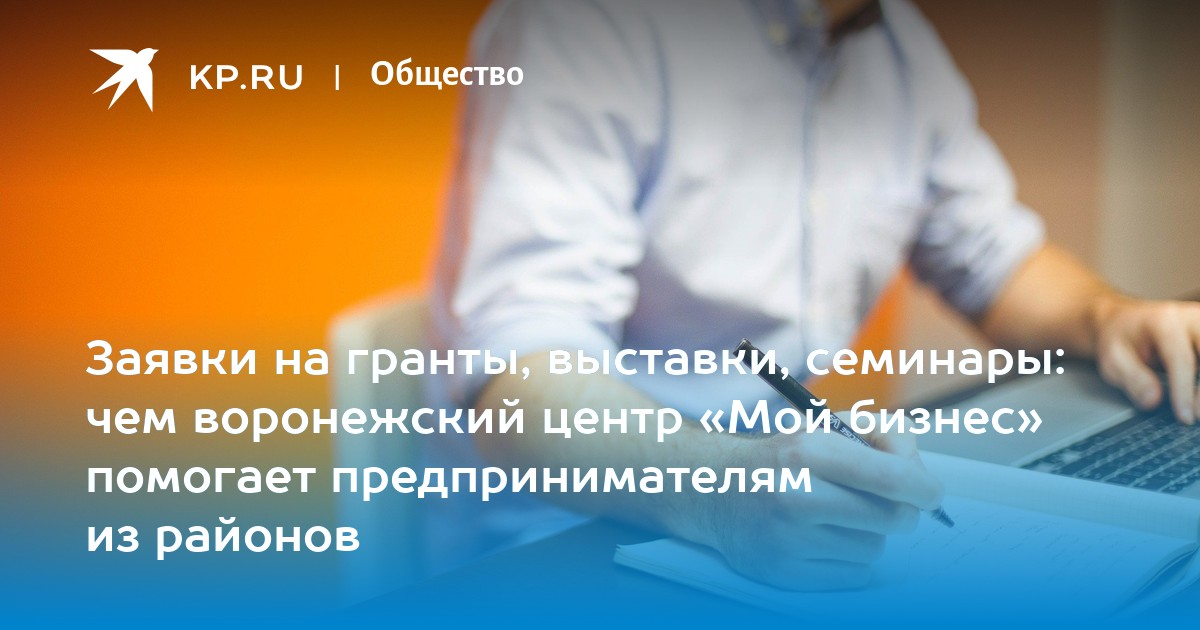 KP.RU | Общество

Заявки на гранты, выставки, семинары: чем воронежский центр «Мой бизнес» помогает предпринимателям из районов